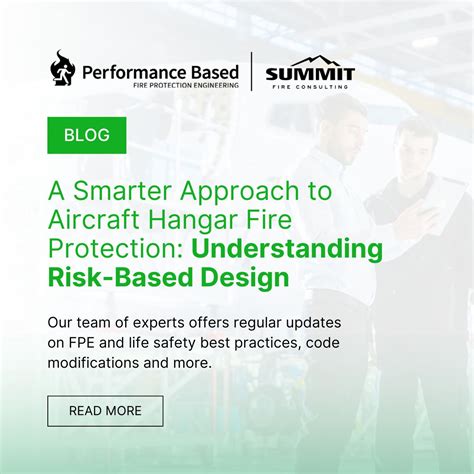 Performance Based
FIRE PROTECTION ENGINEERING

SUMMIT
FIRE CONSULTING

BLOG

A Smarter Approach to Aircraft Hangar Fire Protection: Understanding Risk-Based Design

Our team of experts offers regular updates on FPE and life safety best practices, code modifications and more.

READ MORE